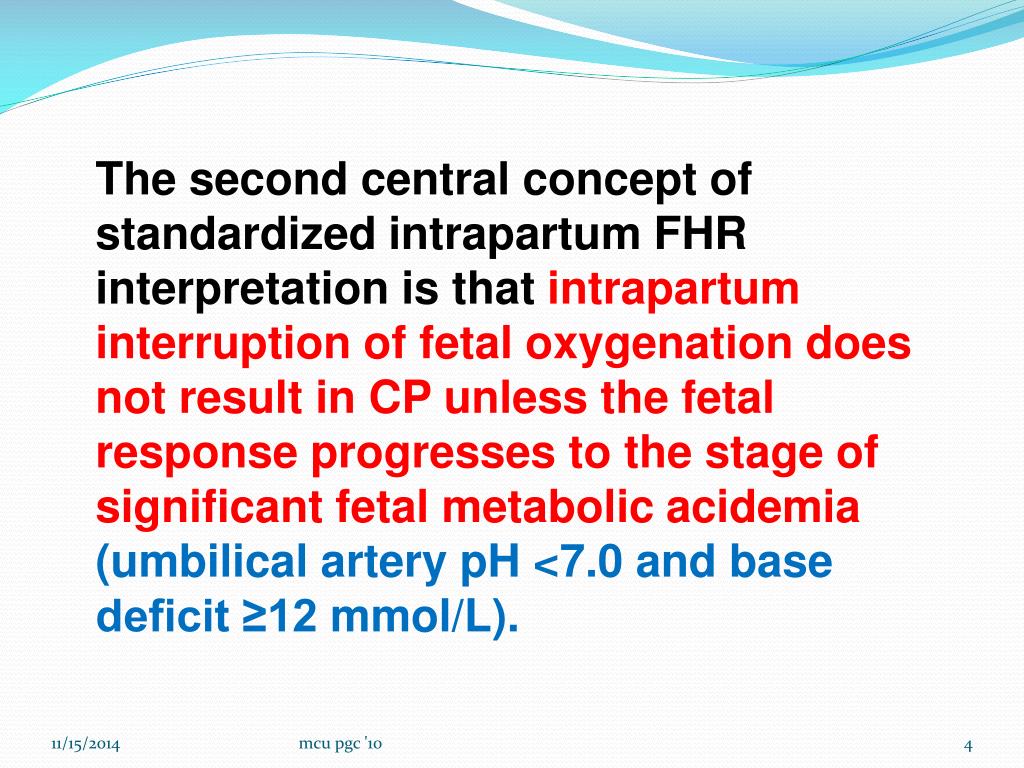 The second central concept of standardized intrapartum FHR interpretation is that intrapartum interruption of fetal oxygenation does not result in CP unless the fetal response progresses to the stage of significant fetal metabolic acidemia (umbilical artery pH <7.0 and base deficit ≥12 mmol/L).

11/15/2014

mcu pgc '10

4